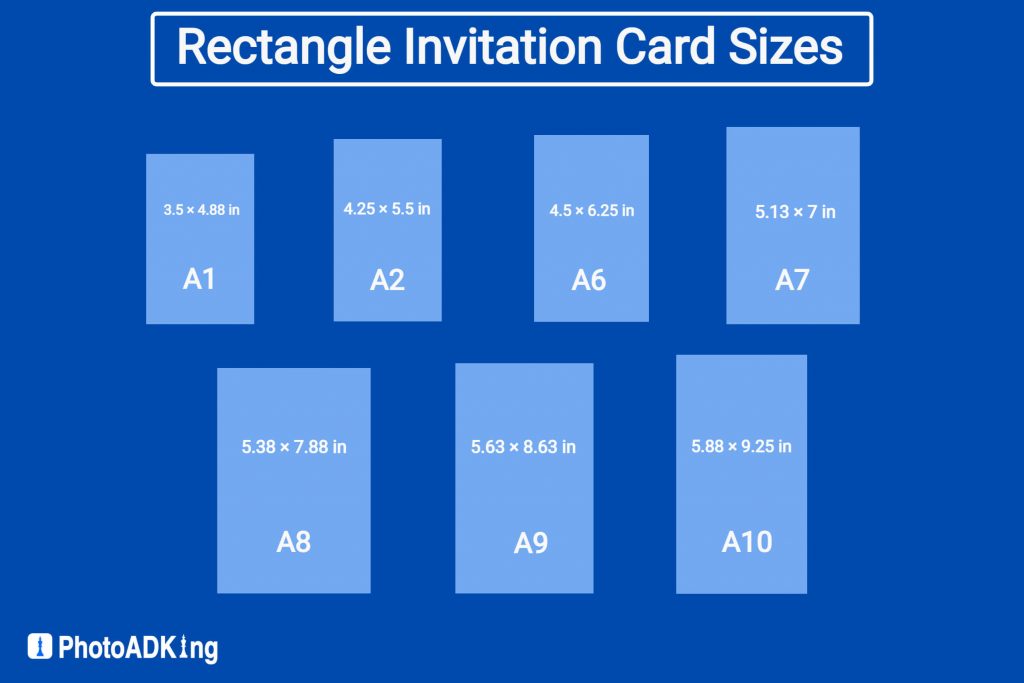 Rectangle Invitation Card Sizes

3.5 × 4.88 in
A1

4.25 × 5.5 in
A2

4.5 × 6.25 in
A6

5.13 × 7 in
A7

5.38 × 7.88 in
A8

5.63 × 8.63 in
A9

5.88 × 9.25 in
A10

PhotoADKing